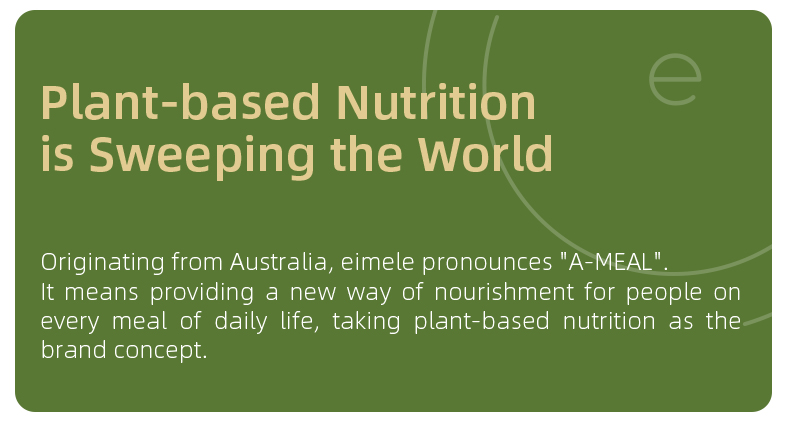 e

Plant-based Nutrition
is Sweeping the World

Originating from Australia, eimele pronounces "A-MEAL".
It means providing a new way of nourishment for people on every meal of daily life, taking plant-based nutrition as the brand concept.